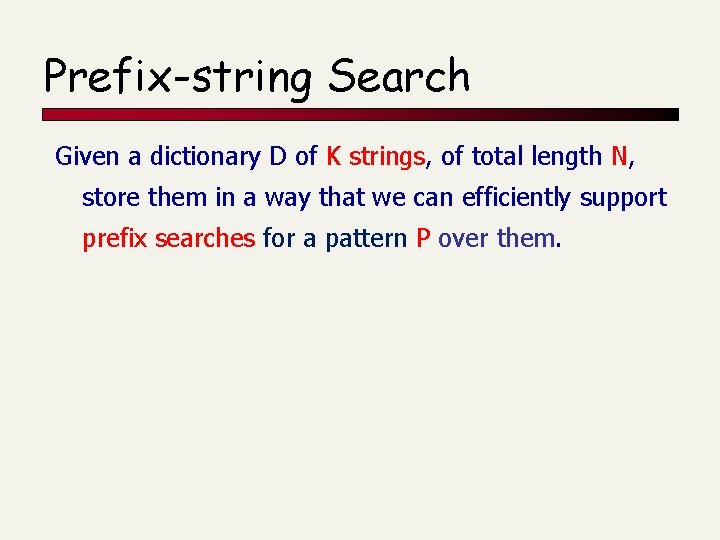 Prefix-string Search

Given a dictionary D of K strings, of total length N, store them in a way that we can efficiently support prefix searches for a pattern P over them.